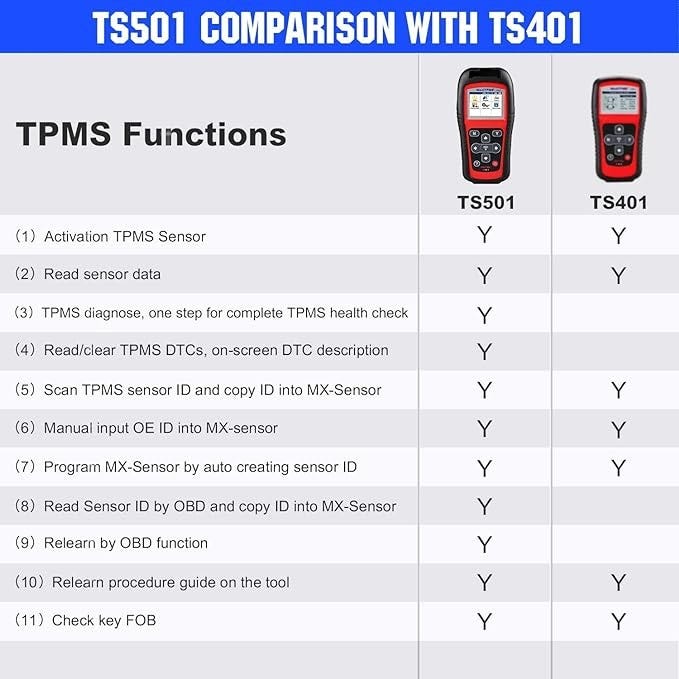 TS501 COMPARISON WITH TS401

| TPMS Functions | TS501 | TS401 |
|---|---|---|
| (1) Activation TPMS Sensor | Y | Y |
| (2) Read sensor data | Y | Y |
| (3) TPMS diagnose, one step for complete TPMS health check | Y | |
| (4) Read/clear TPMS DTCs, on-screen DTC description | Y | |
| (5) Scan TPMS sensor ID and copy ID into MX-Sensor | Y | Y |
| (6) Manual input OE ID into MX-sensor | Y | Y |
| (7) Program MX-Sensor by auto creating sensor ID | Y | Y |
| (8) Read Sensor ID by OBD and copy ID into MX-Sensor | Y | |
| (9) Relearn by OBD function | Y | |
| (10) Relearn procedure guide on the tool | Y | Y |
| (11) Check key FOB | Y | Y |